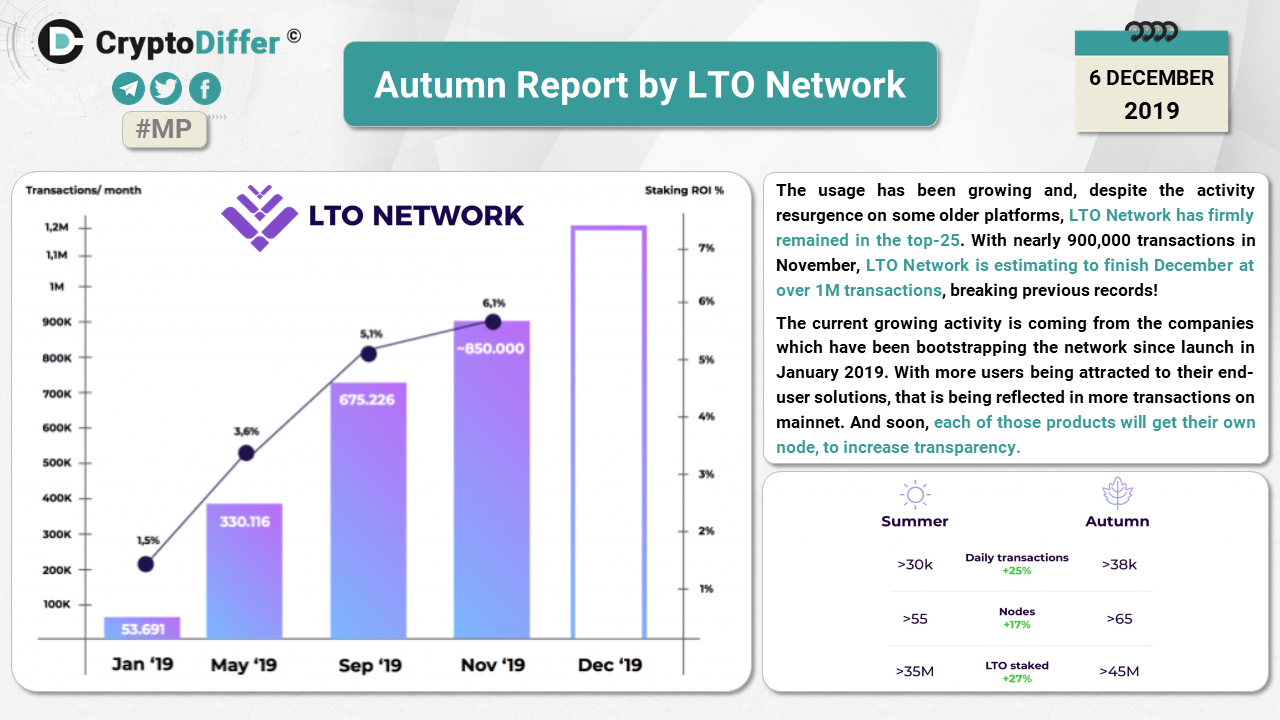 CryptoDiffer ©

#MP

Autumn Report by LTO Network

6 DECEMBER
2019

Transactions/ month

LTO NETWORK

Staking ROI %

1,2M
1,1M
1M
900K
800K
700K
600K
500K
400K
300K
200K
100K

7%
6%
5%
4%
3%
2%
1%

1,5%
3,6%
5,1%
6,1%

53.691
330.116
675.226
~850.000

Jan '19
May '19
Sep '19
Nov '19
Dec '19

The usage has been growing and, despite the activity resurgence on some older platforms, LTO Network has firmly remained in the top-25. With nearly 900,000 transactions in November, LTO Network is estimating to finish December at over 1M transactions, breaking previous records!

The current growing activity is coming from the companies which have been bootstrapping the network since launch in January 2019. With more users being attracted to their end-user solutions, that is being reflected in more transactions on mainnet. And soon, each of those products will get their own node, to increase transparency.

| Summer | | Autumn |
|---|---|---|
| >30k | Daily transactions +25% | >38k |
| >55 | Nodes +17% | >65 |
| >35M | LTO staked +27% | >45M |